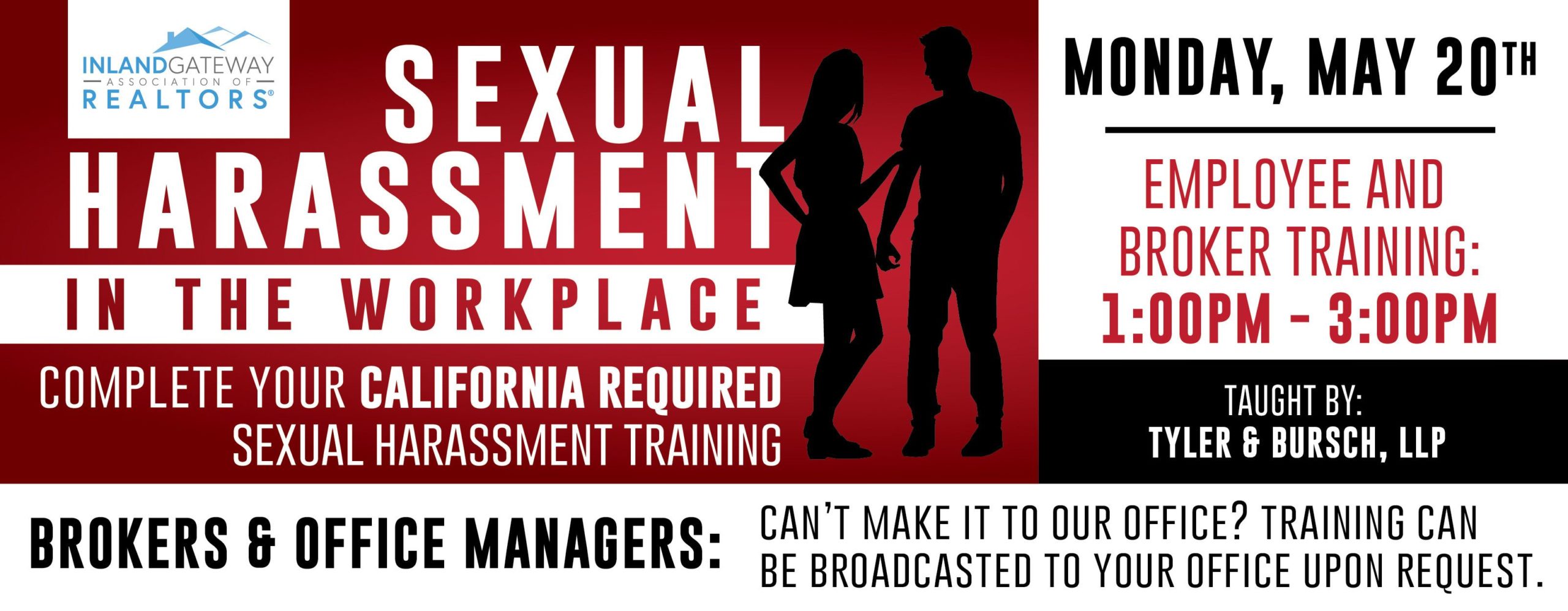 INLANDGATEWAY
ASSOCIATION OF
REALTORS®

SEXUAL HARASSMENT

IN THE WORKPLACE

COMPLETE YOUR CALIFORNIA REQUIRED SEXUAL HARASSMENT TRAINING

MONDAY, MAY 20TH

EMPLOYEE AND BROKER TRAINING: 1:00PM - 3:00PM

TAUGHT BY: TYLER & BURSCH, LLP

BROKERS & OFFICE MANAGERS:

CAN'T MAKE IT TO OUR OFFICE? TRAINING CAN BE BROADCASTED TO YOUR OFFICE UPON REQUEST.